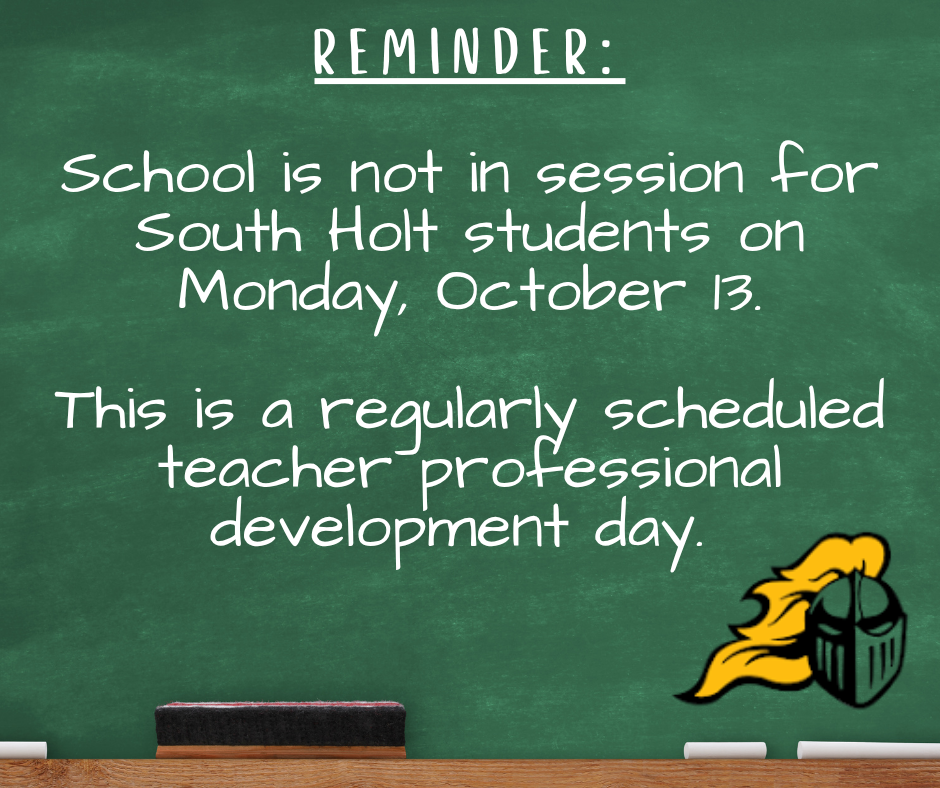 REMINDER:

School is not in session for South Holt students on Monday, October 13.

This is a regularly scheduled teacher professional development day.